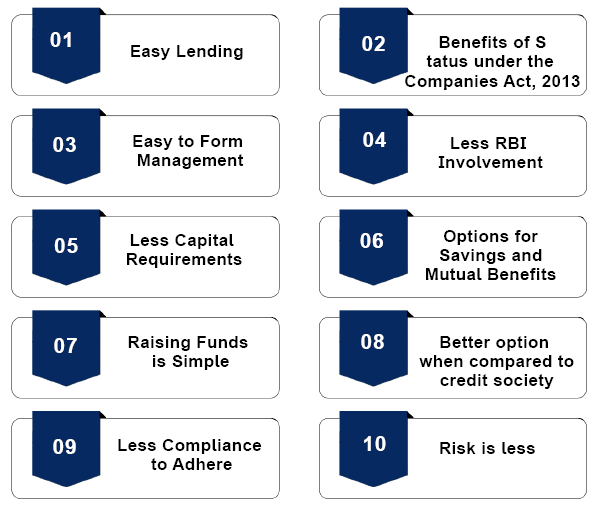 01
Easy Lending

02
Benefits of S tatus under the Companies Act, 2013

03
Easy to Form Management

04
Less RBI Involvement

05
Less Capital Requirements

06
Options for Savings and Mutual Benefits

07
Raising Funds is Simple

08
Better option when compared to credit society

09
Less Compliance to Adhere

10
Risk is less